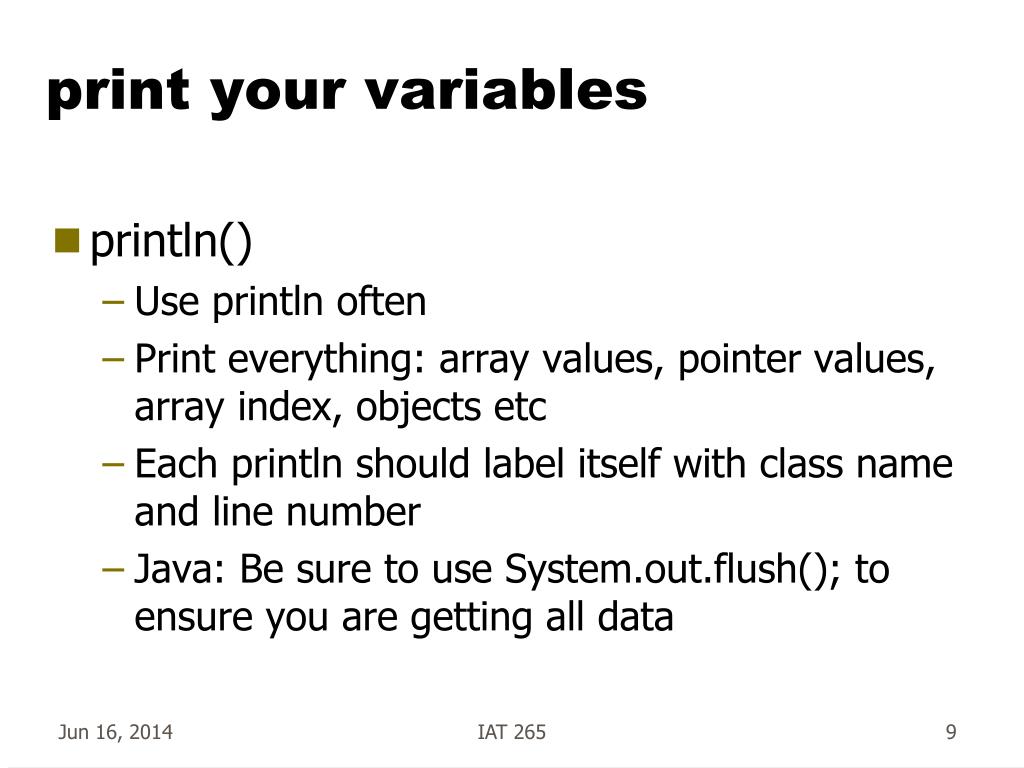 print your variables

println()

– Use println often
– Print everything: array values, pointer values, array index, objects etc
– Each println should label itself with class name and line number
– Java: Be sure to use System.out.flush(); to ensure you are getting all data

Jun 16, 2014

IAT 265

9